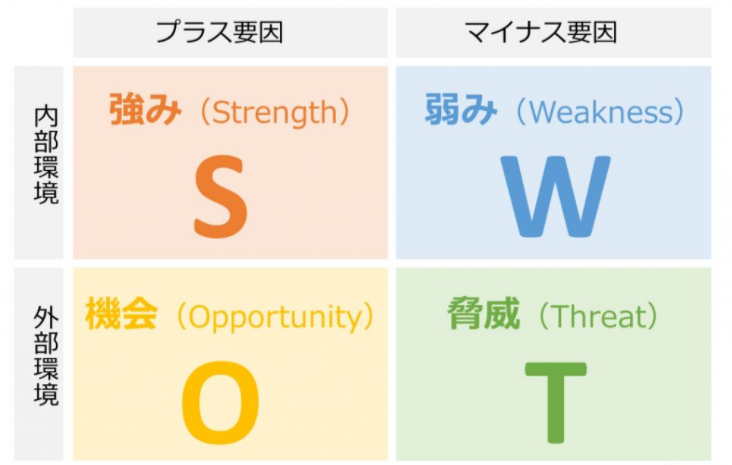 |  | プラス要因 | マイナス要因 |
|---|---|---|
| 内部環境 | 強み（Strength） S | 弱み（Weakness） W |
| 外部環境 | 機会（Opportunity） O | 脅威（Threat） T |